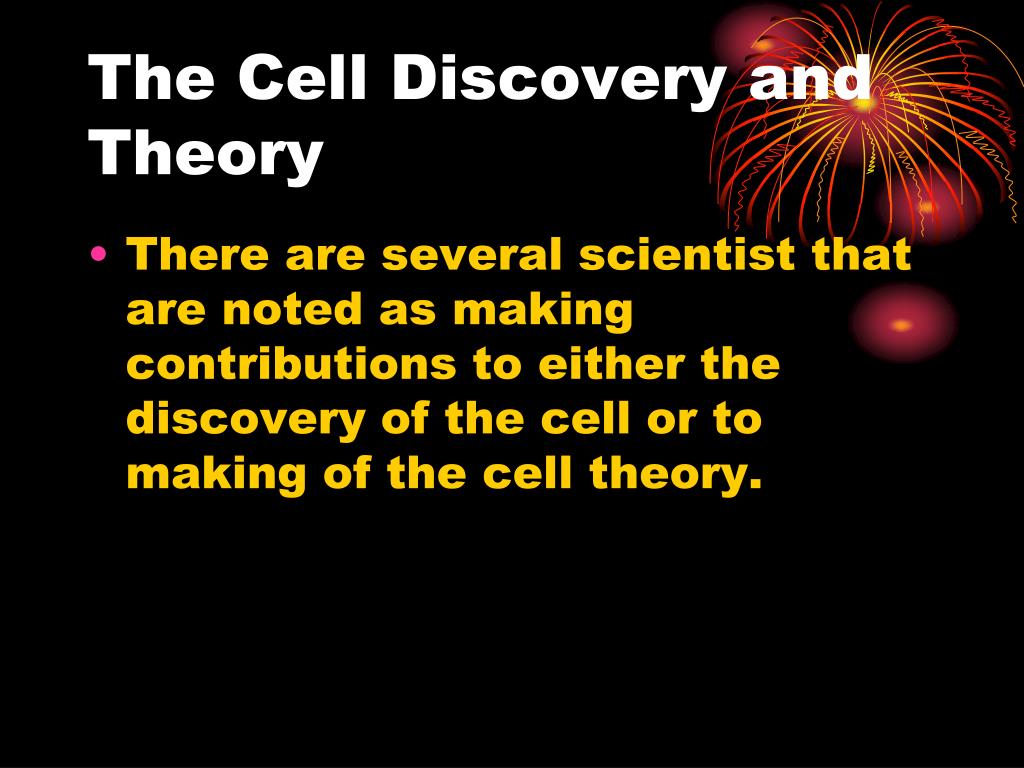 The Cell Discovery and Theory

• There are several scientist that are noted as making contributions to either the discovery of the cell or to making of the cell theory.